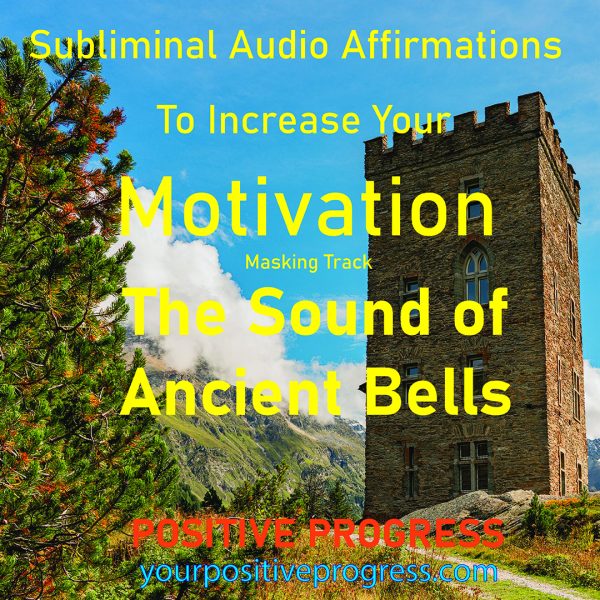 Subliminal Audio Affirmations

To Increase Your

Motivation

Masking Track

The Sound of Ancient Bells

POSITIVE PROGRESS

yourpositiveprogress.com